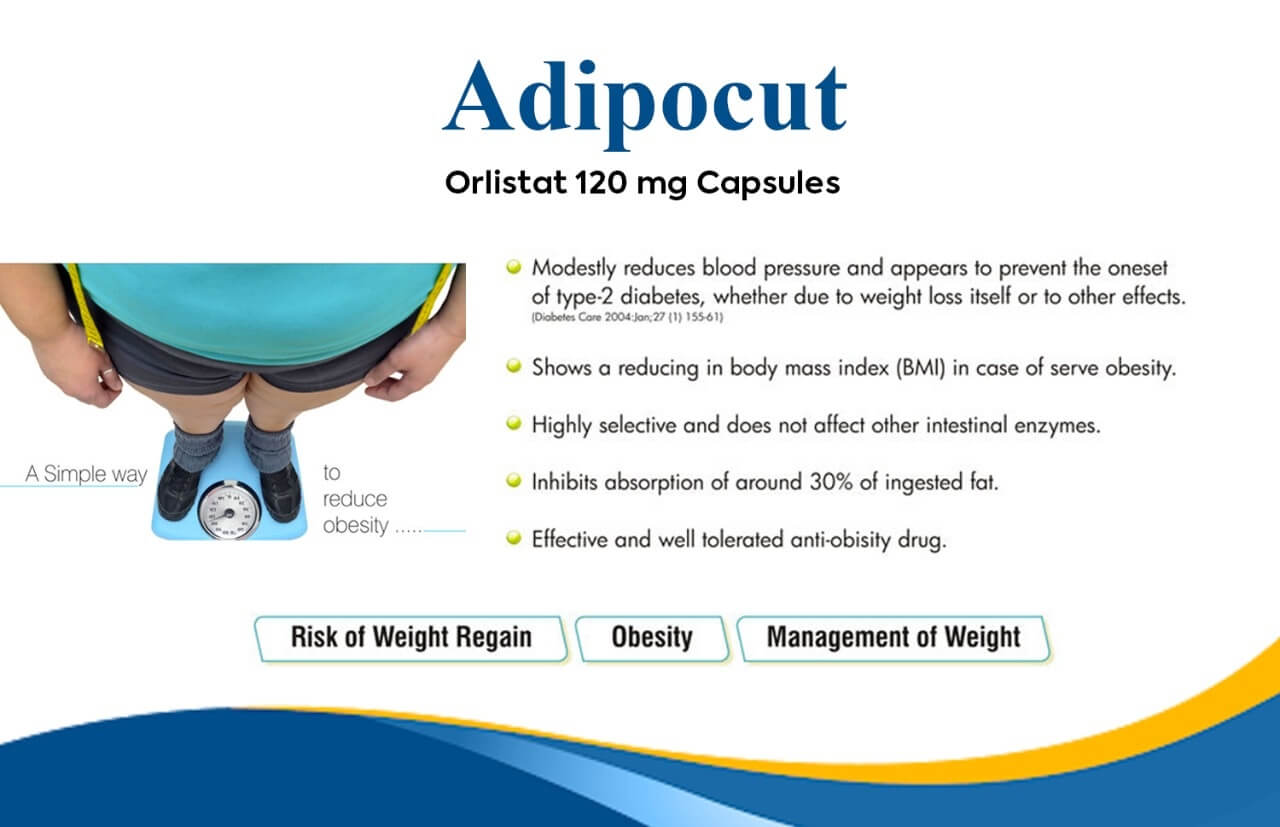 Adipocut

Orlistat 120 mg Capsules

A Simple way to reduce obesity .....

Modestly reduces blood pressure and appears to prevent the oneset of type-2 diabetes, whether due to weight loss itself or to other effects. (Diabetes Care 2004:Jan;27 (1) 155-61)

Shows a reducing in body mass index (BMI) in case of serve obesity.

Highly selective and does not affect other intestinal enzymes.

Inhibits absorption of around 30% of ingested fat.

Effective and well tolerated anti-obisity drug.

Risk of Weight Regain

Obesity

Management of Weight